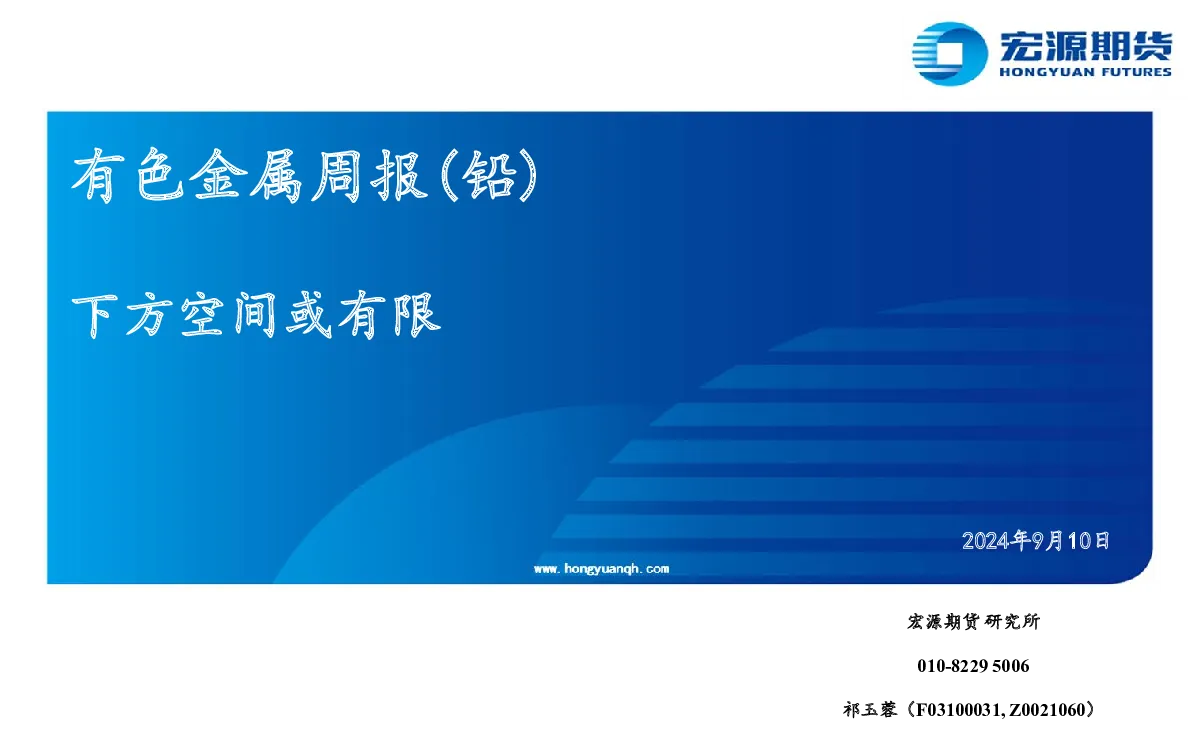 宏源期货
HONGYUAN FUTURES

有色金属周报(铅)

下方空间或有限

2024年9月10日

www.hongyuanqh.com

宏源期货研究所

010-8229 5006

祁玉蓉（F03100031, Z0021060）